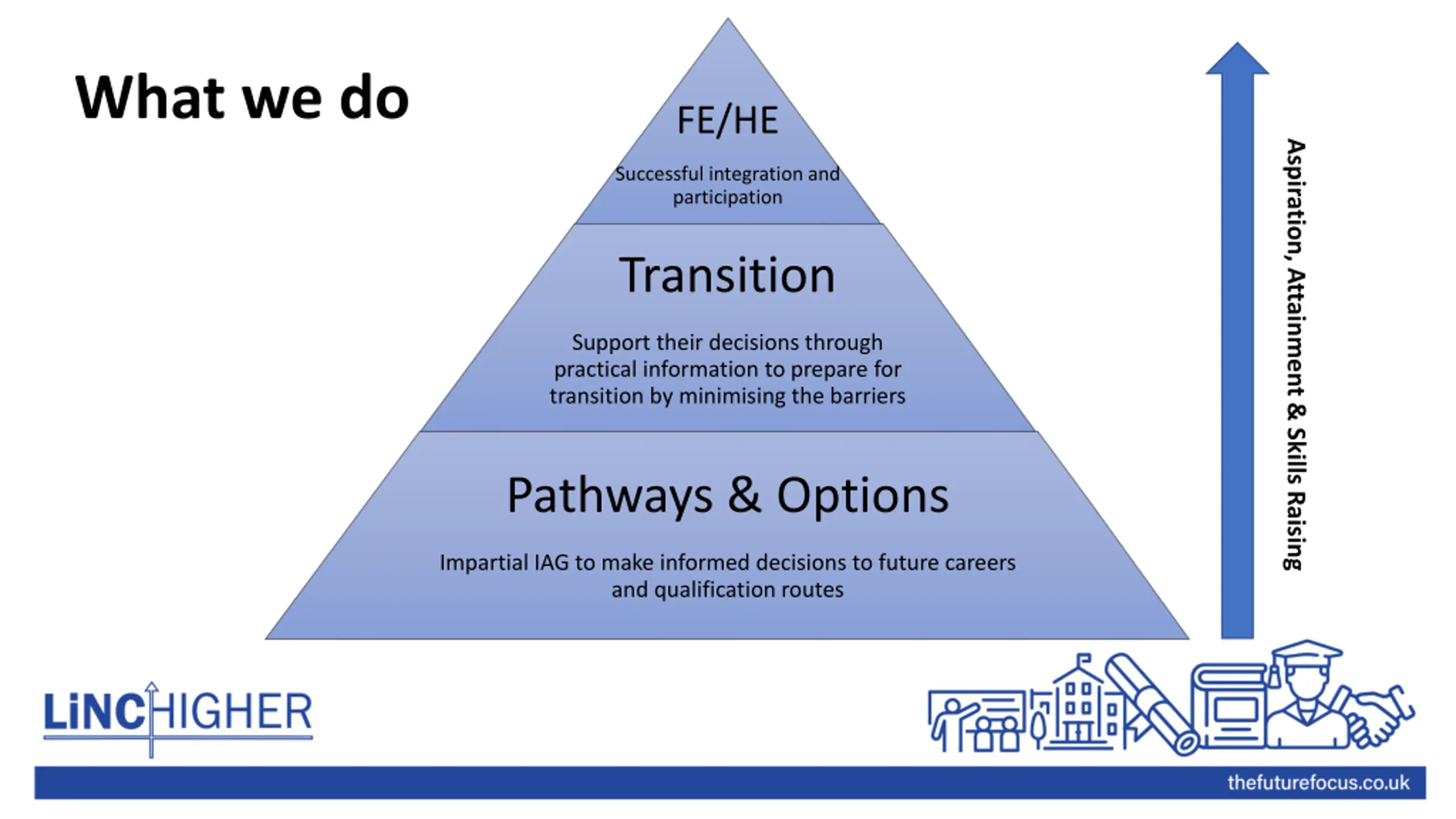 What we do

FE/HE

Successful integration and participation

Transition

Support their decisions through practical information to prepare for transition by minimising the barriers

Pathways & Options

Impartial IAG to make informed decisions to future careers and qualification routes

Aspiration, Attainment & Skills Raising

LiNCHIGHER

thefuturefocus.co.uk